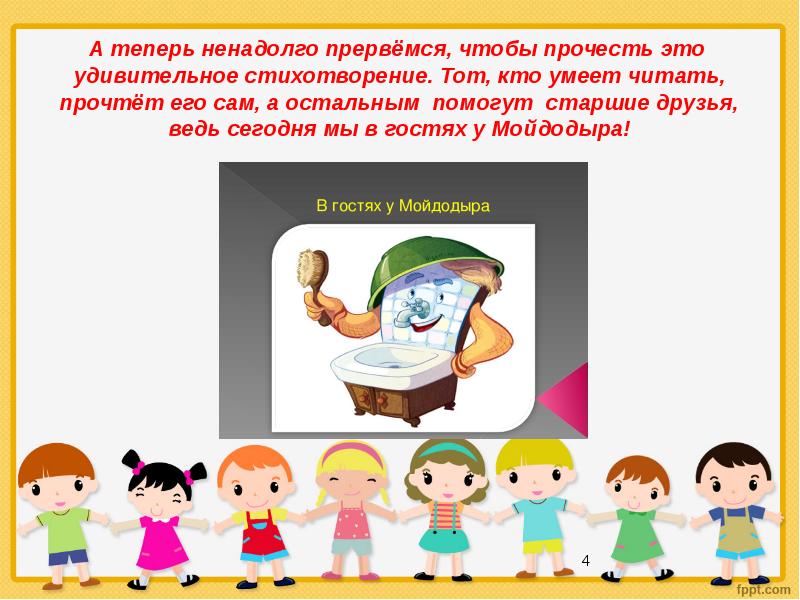 А теперь ненадолго прервёмся, чтобы прочесть это удивительное стихотворение. Тот, кто умеет читать, прочтёт его сам, а остальным помогут старшие друзья, ведь сегодня мы в гостях у Мойдодыра!

В гостях у Мойдодыра

4

fppt.com